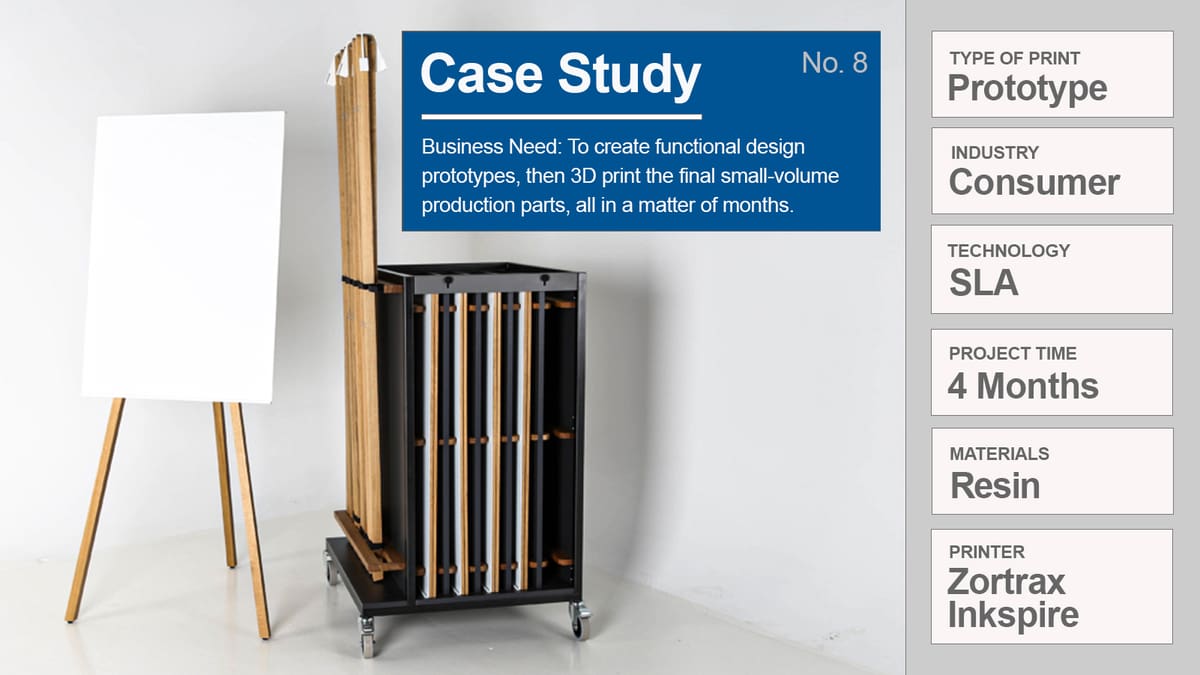 Case Study

No. 8

Business Need: To create functional design prototypes, then 3D print the final small-volume production parts, all in a matter of months.

TYPE OF PRINT
Prototype

INDUSTRY
Consumer

TECHNOLOGY
SLA

PROJECT TIME
4 Months

MATERIALS
Resin

PRINTER
Zortrax Inkspire